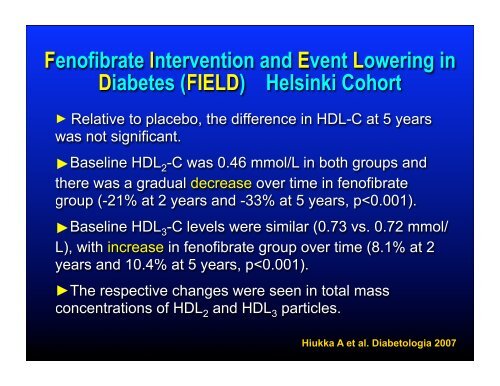 Fenofibrate Intervention and Event Lowering in Diabetes (FIELD) Helsinki Cohort

► Relative to placebo, the difference in HDL-C at 5 years was not significant.

►Baseline $HDL_2$-C was 0.46 mmol/L in both groups and there was a gradual decrease over time in fenofibrate group (-21% at 2 years and -33% at 5 years, p<0.001).

►Baseline $HDL_3$-C levels were similar (0.73 vs. 0.72 mmol/L), with increase in fenofibrate group over time (8.1% at 2 years and 10.4% at 5 years, p<0.001).

►The respective changes were seen in total mass concentrations of $HDL_2$ and $HDL_3$ particles.

Hiukka A et al. Diabetologia 2007